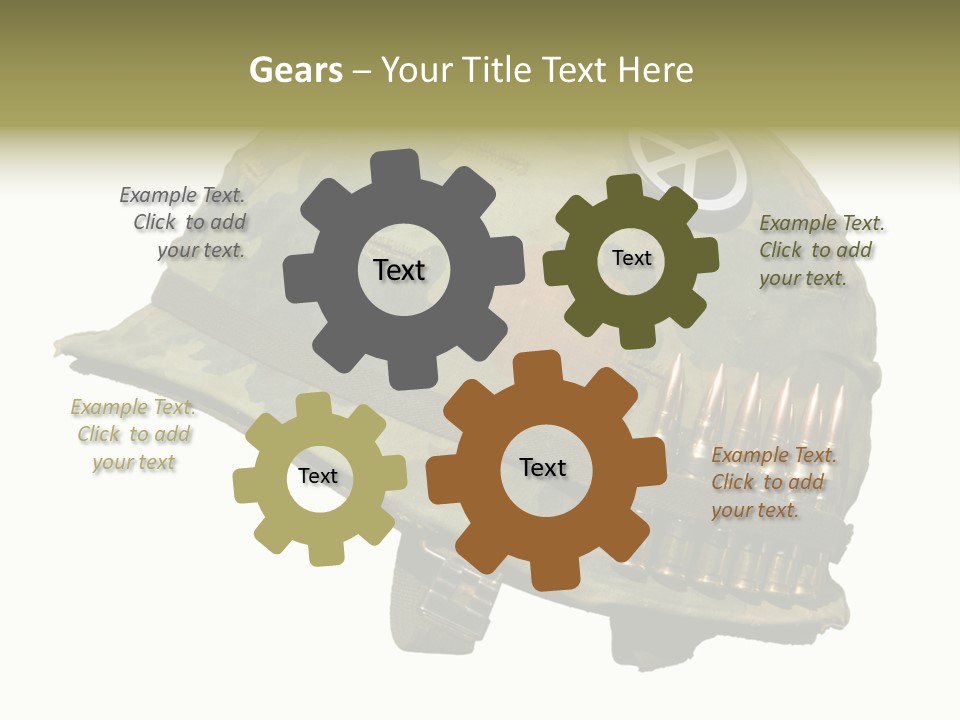 Gears – Your Title Text Here

Example Text. Click to add your text.

Text

Text

Example Text. Click to add your text.

Example Text. Click to add your text

Text

Text

Example Text. Click to add your text.